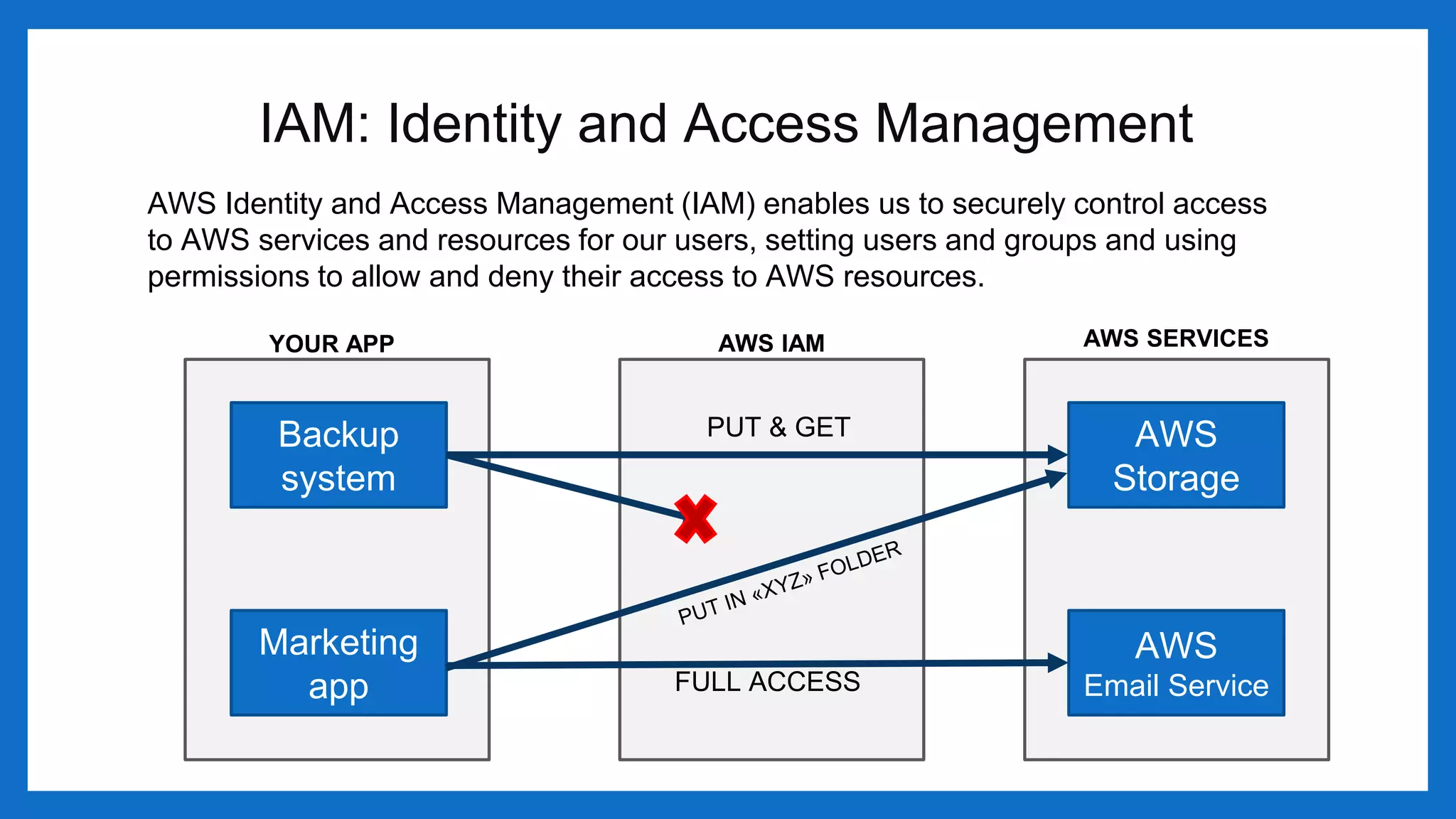 IAM: Identity and Access Management

AWS Identity and Access Management (IAM) enables us to securely control access to AWS services and resources for our users, setting users and groups and using permissions to allow and deny their access to AWS resources.

YOUR APP

Backup system

Marketing app

AWS IAM

PUT & GET

PUT IN «XYZ» FOLDER

FULL ACCESS

AWS SERVICES

AWS Storage

AWS Email Service